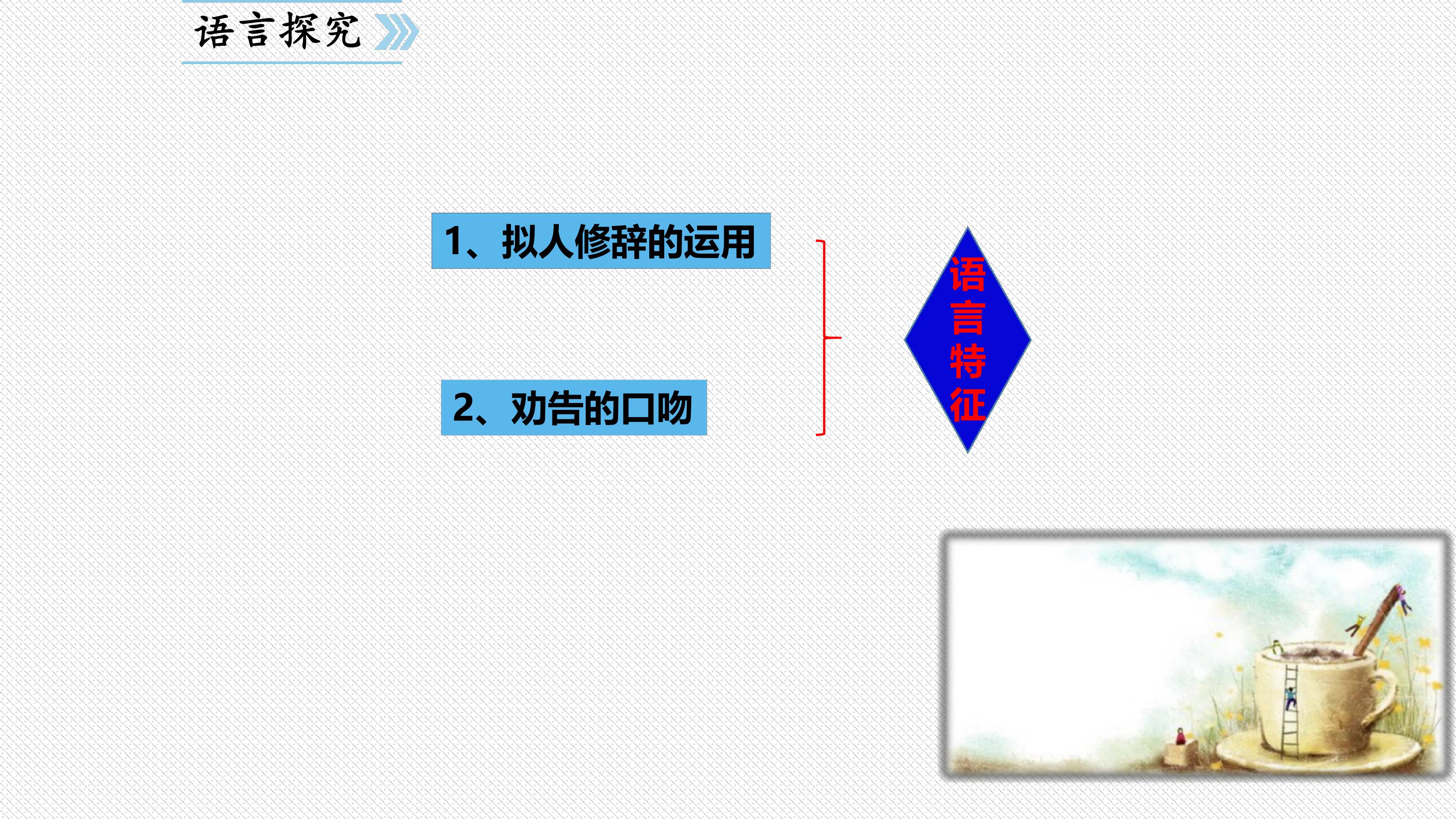 语言探究

1、拟人修辞的运用

2、劝告的口吻

语言特征